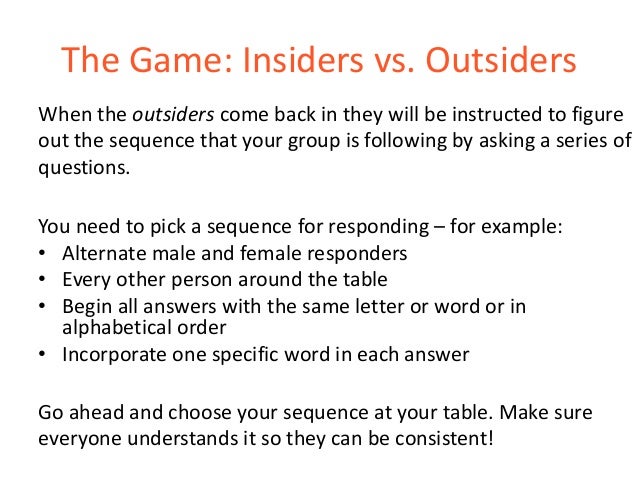 The Game: Insiders vs. Outsiders

When the outsiders come back in they will be instructed to figure out the sequence that your group is following by asking a series of questions.

You need to pick a sequence for responding – for example:
• Alternate male and female responders
• Every other person around the table
• Begin all answers with the same letter or word or in alphabetical order
• Incorporate one specific word in each answer

Go ahead and choose your sequence at your table. Make sure everyone understands it so they can be consistent!